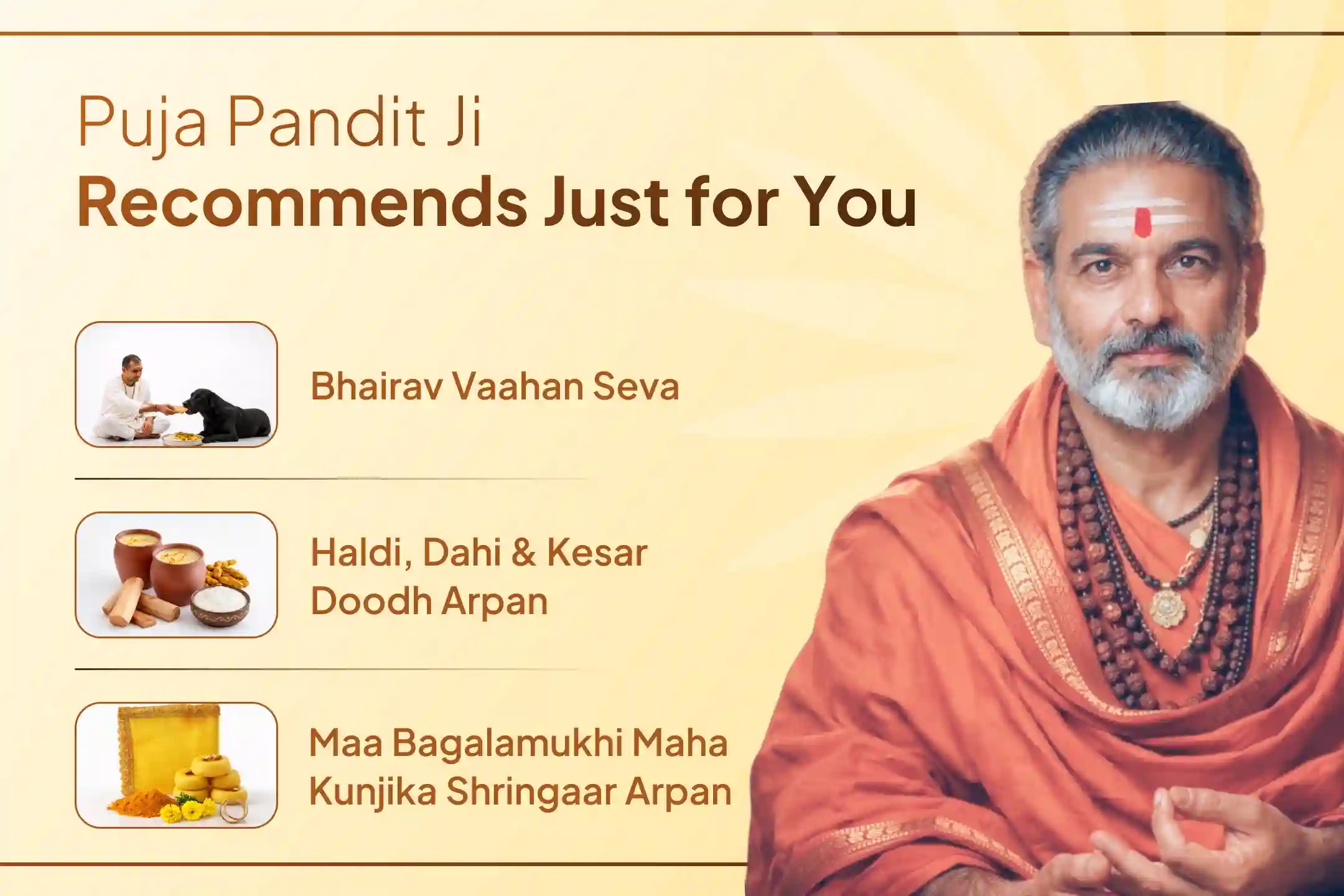 Puja Pandit Ji
Recommends Just for You

Bhairav Vaahan Seva

Haldi, Dahi & Kesar Doodh Arpan

Maa Bagalamukhi Maha Kunjika Shringaar Arpan